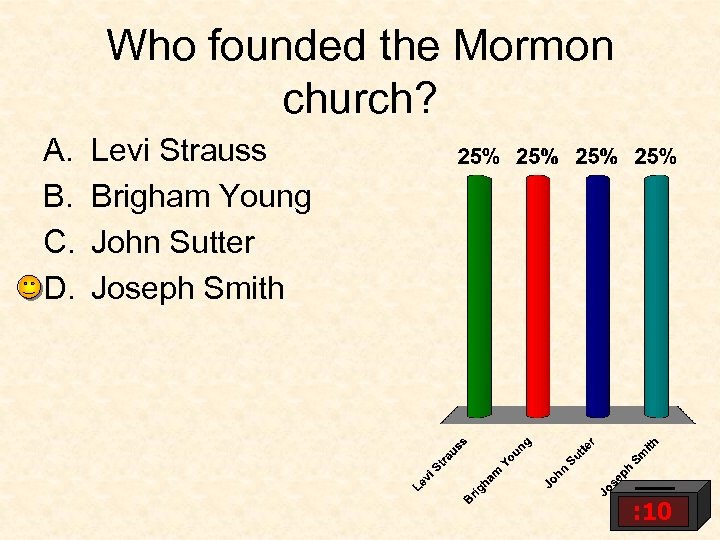 Who founded the Mormon church?

A. Levi Strauss
B. Brigham Young
C. John Sutter
D. Joseph Smith

25% 25% 25% 25%

Levi Strauss
Brigham Young
John Sutter
Joseph Smith

:10